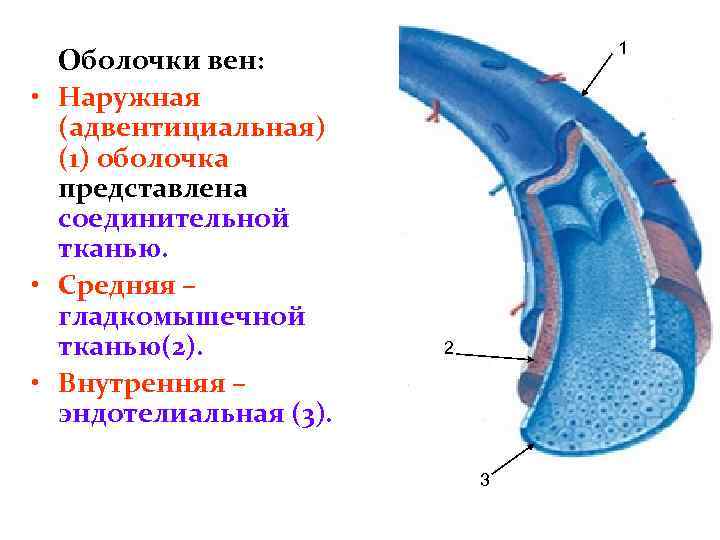 Оболочки вен:

• Наружная (адвентициальная) (1) оболочка представлена соединительной тканью.

• Средняя – гладкомышечной тканью(2).

• Внутренняя – эндотелиальная (3).

1

2

3